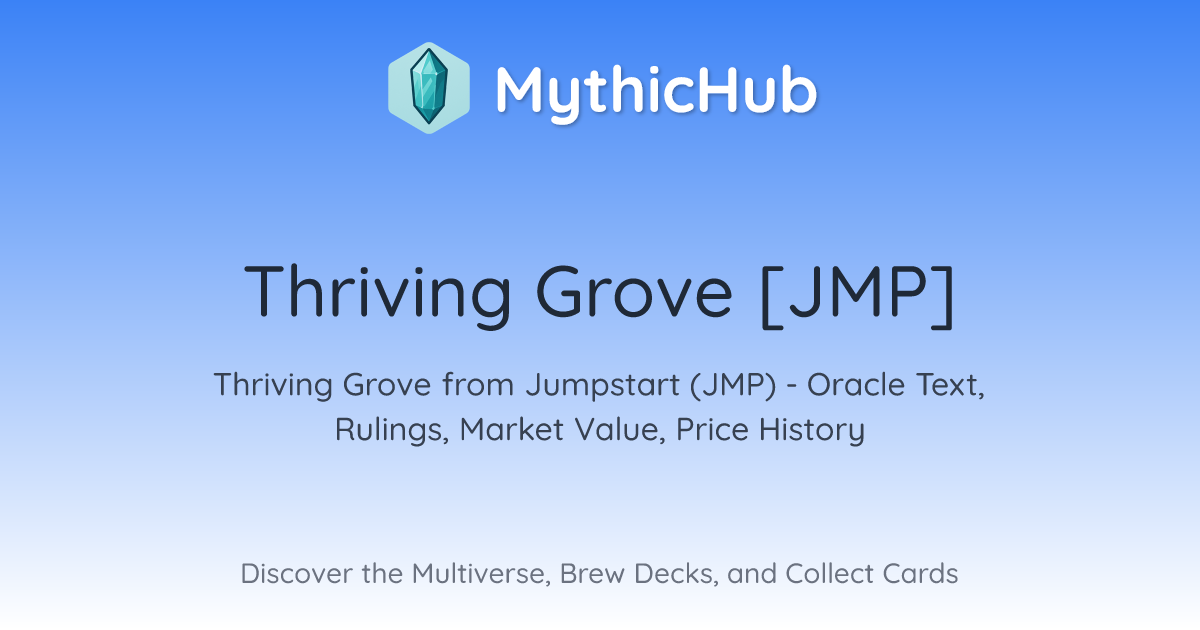 MythicHub

Thriving Grove [JMP]

Thriving Grove from Jumpstart (JMP) - Oracle Text, Rulings, Market Value, Price History

Discover the Multiverse, Brew Decks, and Collect Cards